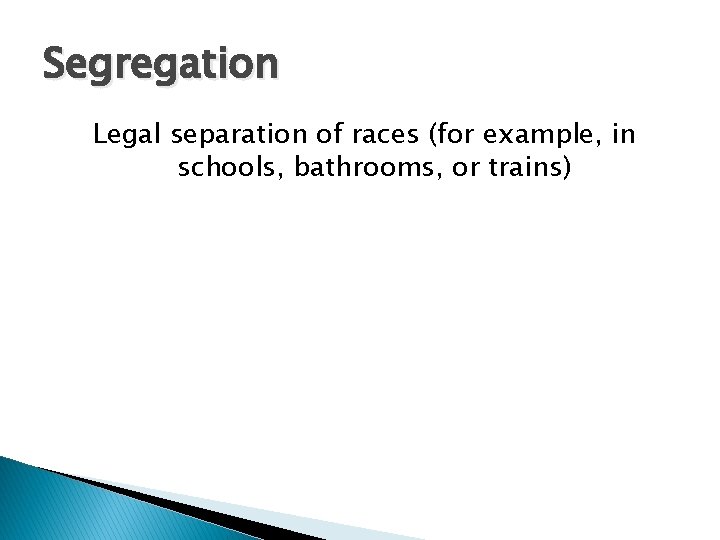 Segregation

Legal separation of races (for example, in schools, bathrooms, or trains)